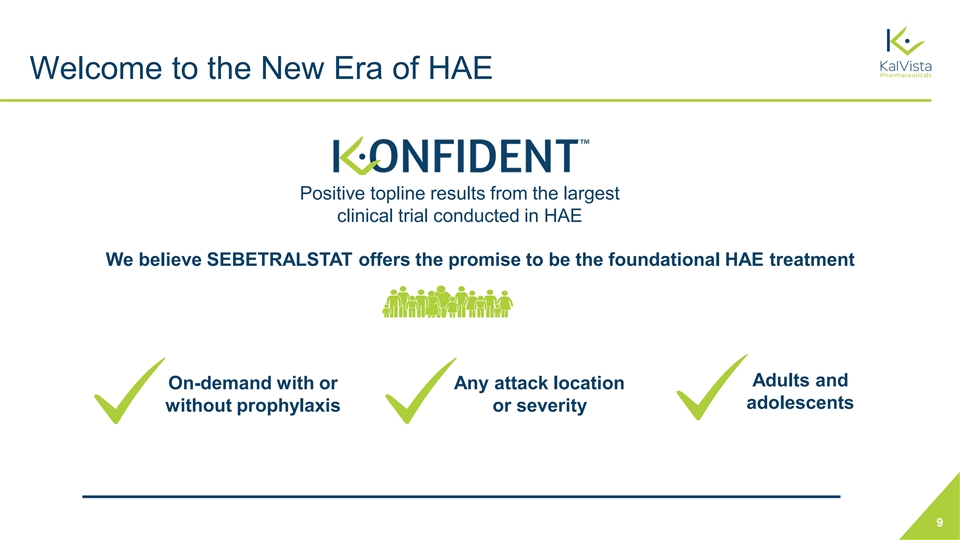 Welcome to the New Era of HAE

KalVista Pharmaceuticals

KONFIDENT™

Positive topline results from the largest clinical trial conducted in HAE

We believe SEBETRALSTAT offers the promise to be the foundational HAE treatment

On-demand with or without prophylaxis

Any attack location or severity

Adults and adolescents

9